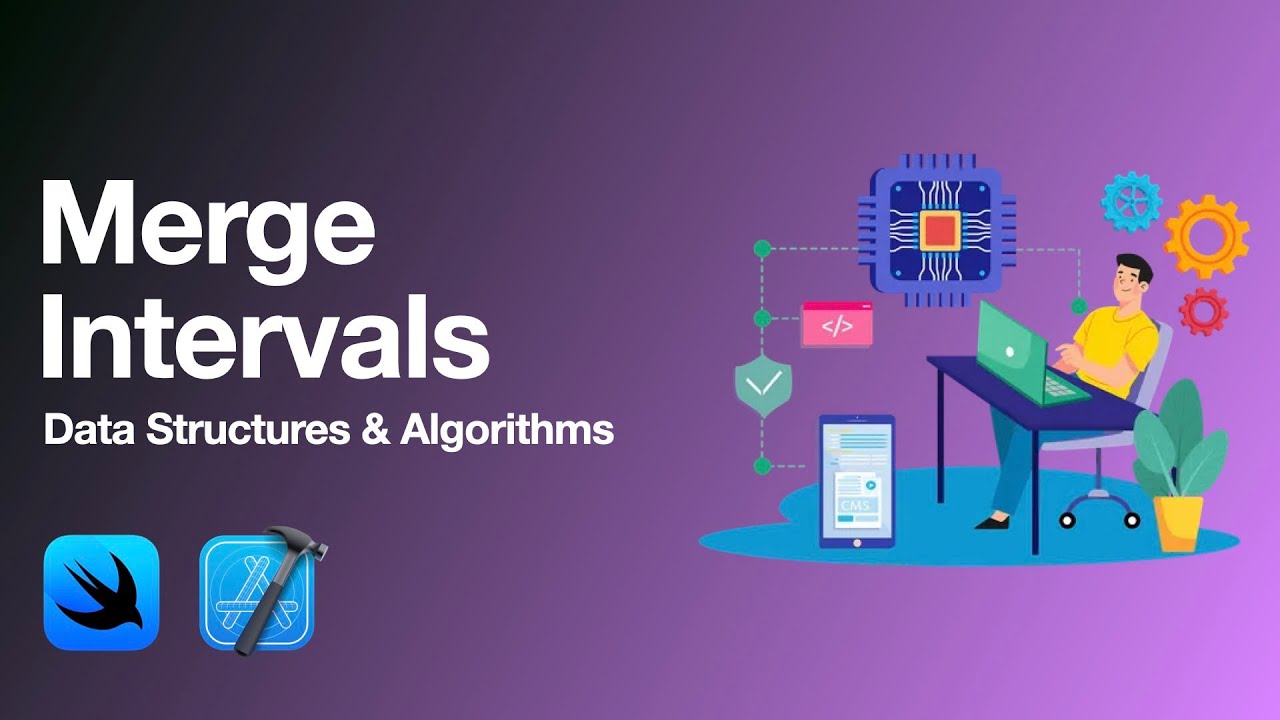 Merge Intervals

Data Structures & Algorithms

</>

CMS